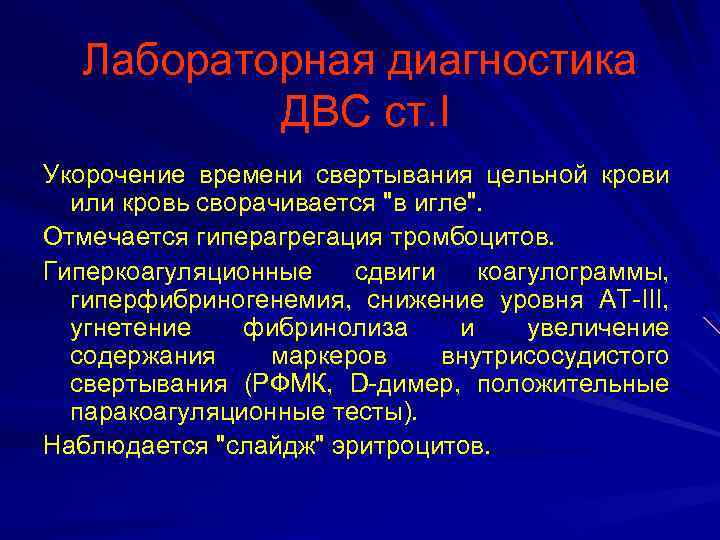 Лабораторная диагностика ДВС ст.I

Укорочение времени свертывания цельной крови или кровь сворачивается "в игле".

Отмечается гиперагрегация тромбоцитов.

Гиперкоагуляционные сдвиги коагулограммы, гиперфибриногенемия, снижение уровня АТ-III, угнетение фибринолиза и увеличение содержания маркеров внутрисосудистого свертывания (РФМК, D-димер, положительные паракоагуляционные тесты).

Наблюдается "слайдж" эритроцитов.